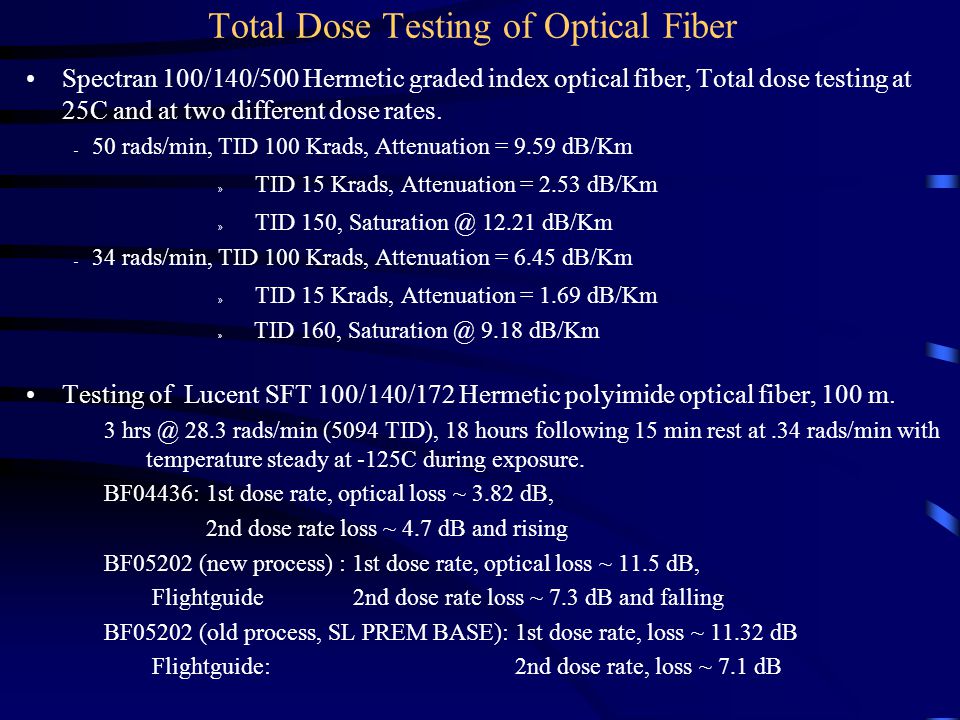 Total Dose Testing of Optical Fiber

• Spectran 100/140/500 Hermetic graded index optical fiber, Total dose testing at 25C and at two different dose rates.

- 50 rads/min, TID 100 Krads, Attenuation = 9.59 dB/Km

» TID 15 Krads, Attenuation = 2.53 dB/Km

» TID 150, Saturation @ 12.21 dB/Km

- 34 rads/min, TID 100 Krads, Attenuation = 6.45 dB/Km

» TID 15 Krads, Attenuation = 1.69 dB/Km

» TID 160, Saturation @ 9.18 dB/Km

• Testing of Lucent SFT 100/140/172 Hermetic polyimide optical fiber, 100 m.

3 hrs @ 28.3 rads/min (5094 TID), 18 hours following 15 min rest at .34 rads/min with temperature steady at -125C during exposure.

BF04436: 1st dose rate, optical loss ~ 3.82 dB,

2nd dose rate loss ~ 4.7 dB and rising

BF05202 (new process) : 1st dose rate, optical loss ~ 11.5 dB,

Flightguide 2nd dose rate loss ~ 7.3 dB and falling

BF05202 (old process, SL PREM BASE): 1st dose rate, loss ~ 11.32 dB

Flightguide: 2nd dose rate, loss ~ 7.1 dB